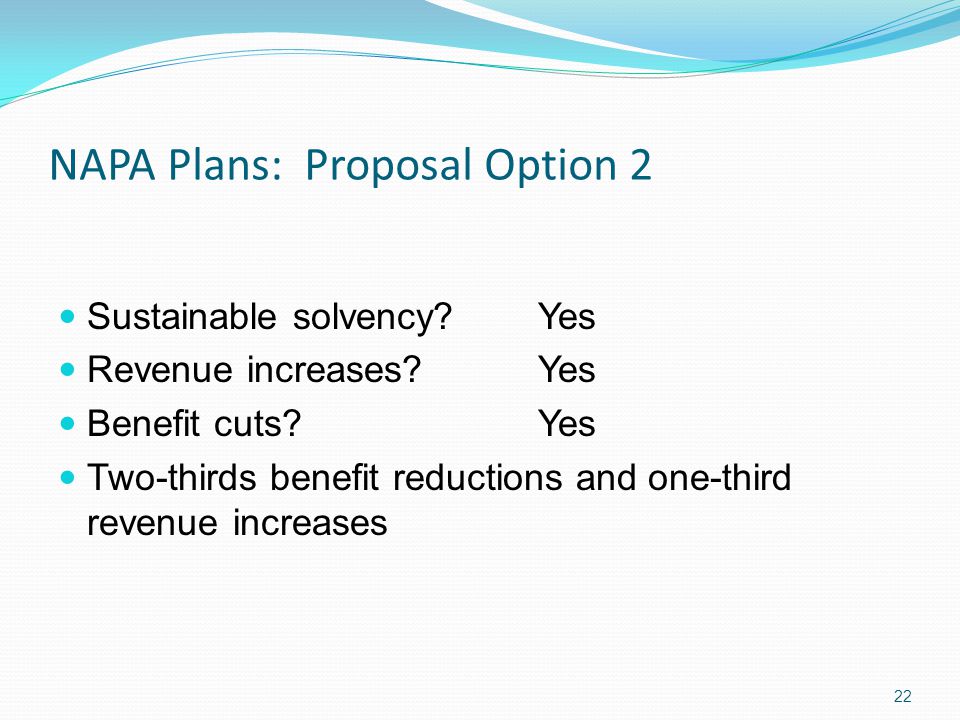 NAPA Plans: Proposal Option 2

- Sustainable solvency? Yes
- Revenue increases? Yes
- Benefit cuts? Yes
- Two-thirds benefit reductions and one-third revenue increases

22